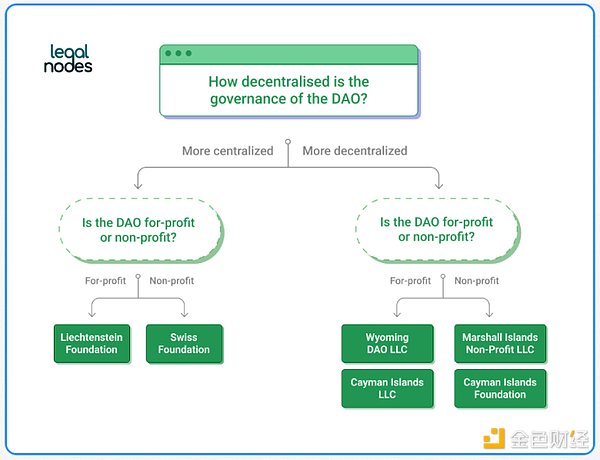 legal nodes

How decentralised is the governance of the DAO?

More centralized

More decentralized

Is the DAO for-profit or non-profit?

For-profit

Non-profit

Liechtenstein Foundation

Swiss Foundation

Is the DAO for-profit or non-profit?

For-profit

Non-profit

Wyoming DAO LLC

Cayman Islands LLC

Marshall Islands Non-Profit LLC

Cayman Islands Foundation

金色财经